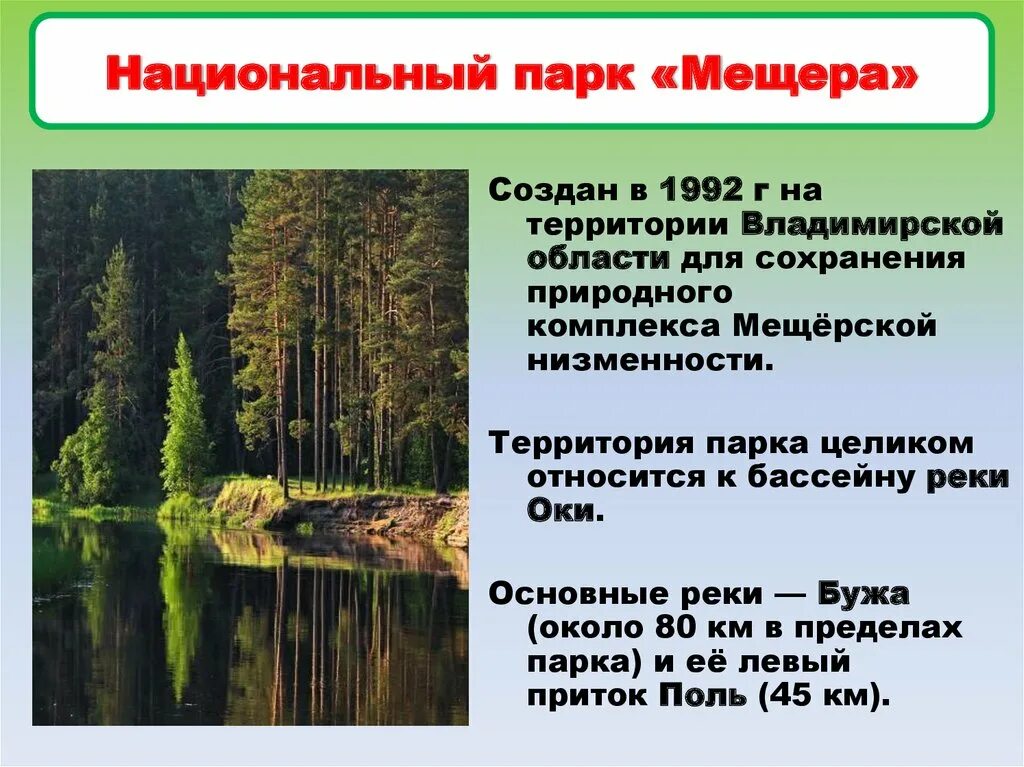 Национальный парк «Мещера»

Создан в 1992 г на территории Владимирской области для сохранения природного комплекса Мещёрской низменности.

Территория парка целиком относится к бассейну реки Оки.

Основные реки — Бужа (около 80 км в пределах парка) и её левый приток Поль (45 км).